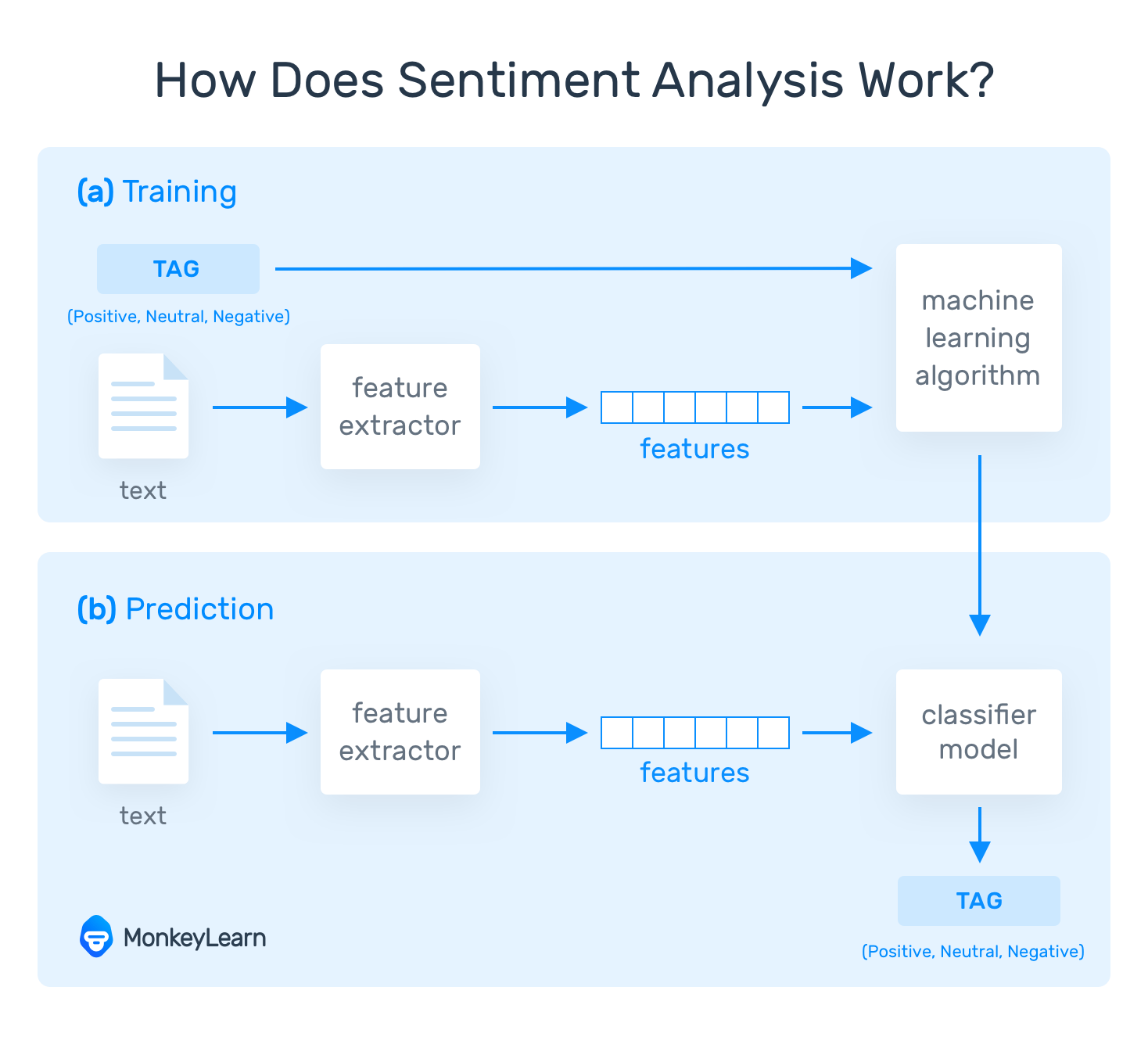 How Does Sentiment Analysis Work?

(a) Training

TAG

(Positive, Neutral, Negative)

text

feature extractor

features

machine learning algorithm

(b) Prediction

text

feature extractor

features

classifier model

TAG

(Positive, Neutral, Negative)

MonkeyLearn